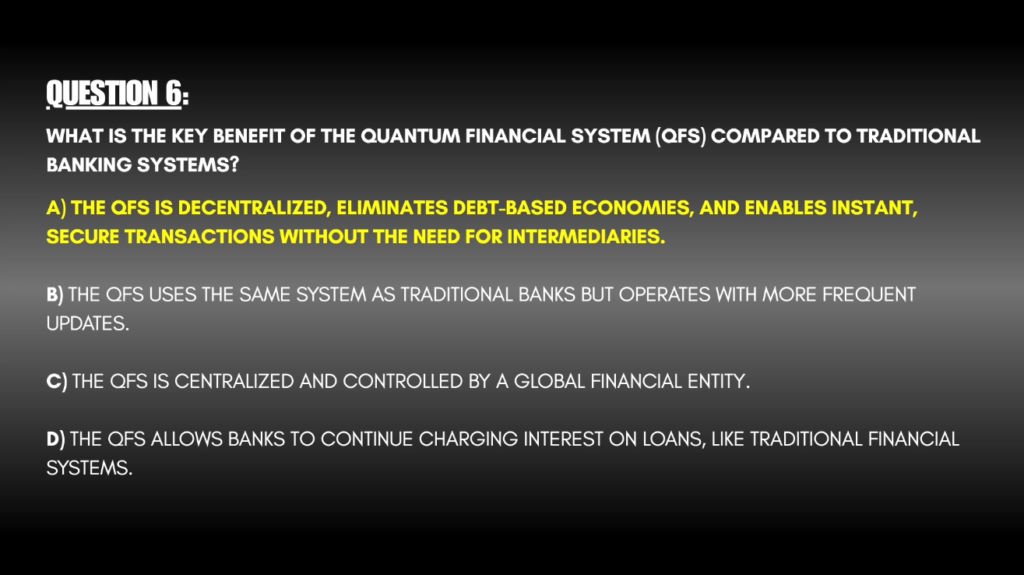 QUESTION 6:

WHAT IS THE KEY BENEFIT OF THE QUANTUM FINANCIAL SYSTEM (QFS) COMPARED TO TRADITIONAL BANKING SYSTEMS?

A) THE QFS IS DECENTRALIZED, ELIMINATES DEBT-BASED ECONOMIES, AND ENABLES INSTANT, SECURE TRANSACTIONS WITHOUT THE NEED FOR INTERMEDIARIES.

B) THE QFS USES THE SAME SYSTEM AS TRADITIONAL BANKS BUT OPERATES WITH MORE FREQUENT UPDATES.

C) THE QFS IS CENTRALIZED AND CONTROLLED BY A GLOBAL FINANCIAL ENTITY.

D) THE QFS ALLOWS BANKS TO CONTINUE CHARGING INTEREST ON LOANS, LIKE TRADITIONAL FINANCIAL SYSTEMS.